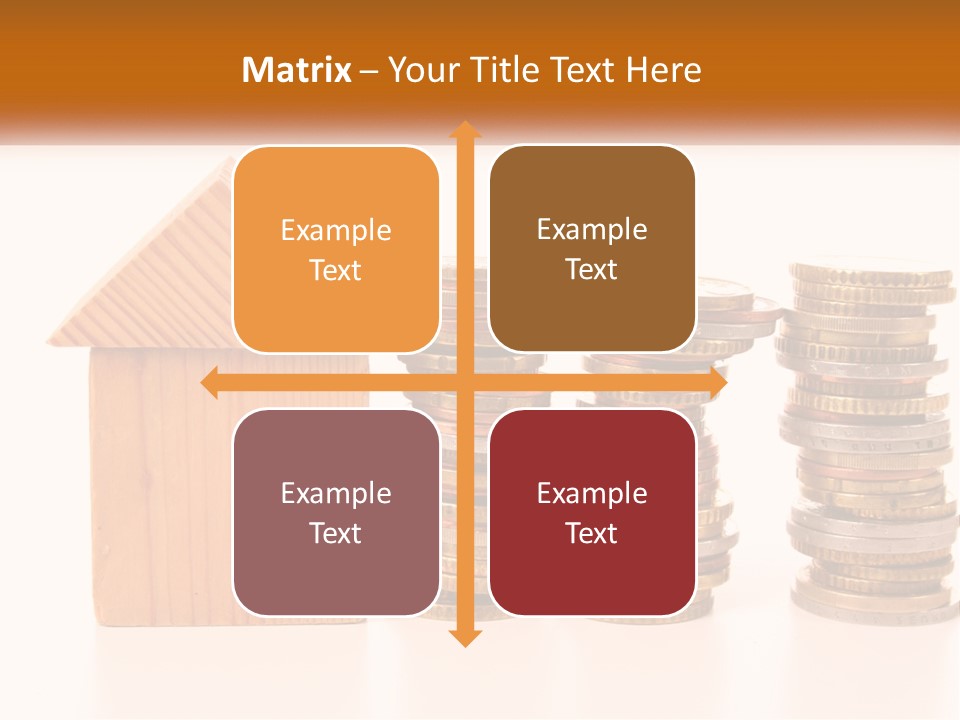 Matrix – Your Title Text Here

Example Text

Example Text

Example Text

Example Text